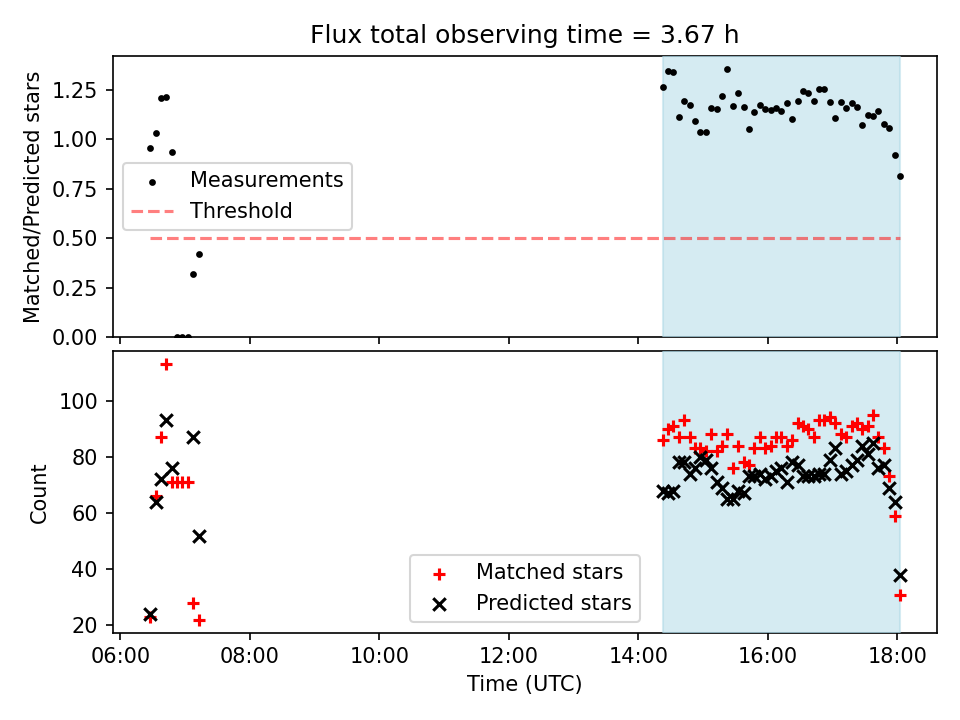 Flux total observing time = 3.67 h

Matched/Predicted stars

1.25
1.00
0.75
0.50
0.25
0.00

Measurements
Threshold

Count

100
80
60
40
20

Matched stars
Predicted stars

06:00 08:00 10:00 12:00 14:00 16:00 18:00

Time (UTC)